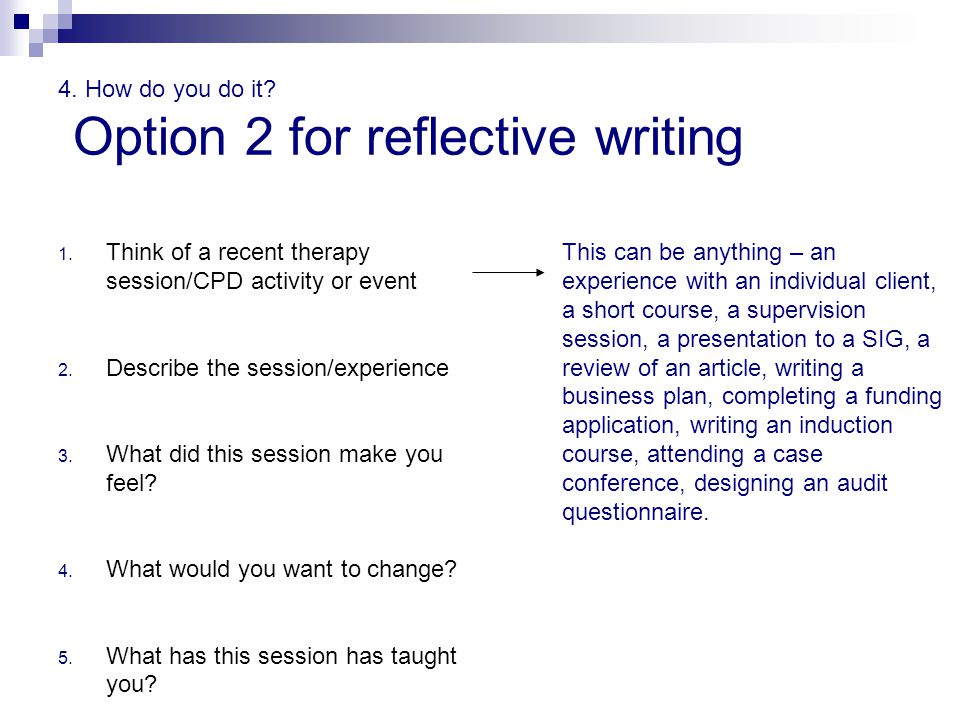 4. How do you do it?

Option 2 for reflective writing

1. Think of a recent therapy session/CPD activity or event

2. Describe the session/experience

3. What did this session make you feel?

4. What would you want to change?

5. What has this session has taught you?

This can be anything – an experience with an individual client, a short course, a supervision session, a presentation to a SIG, a review of an article, writing a business plan, completing a funding application, writing an induction course, attending a case conference, designing an audit questionnaire.